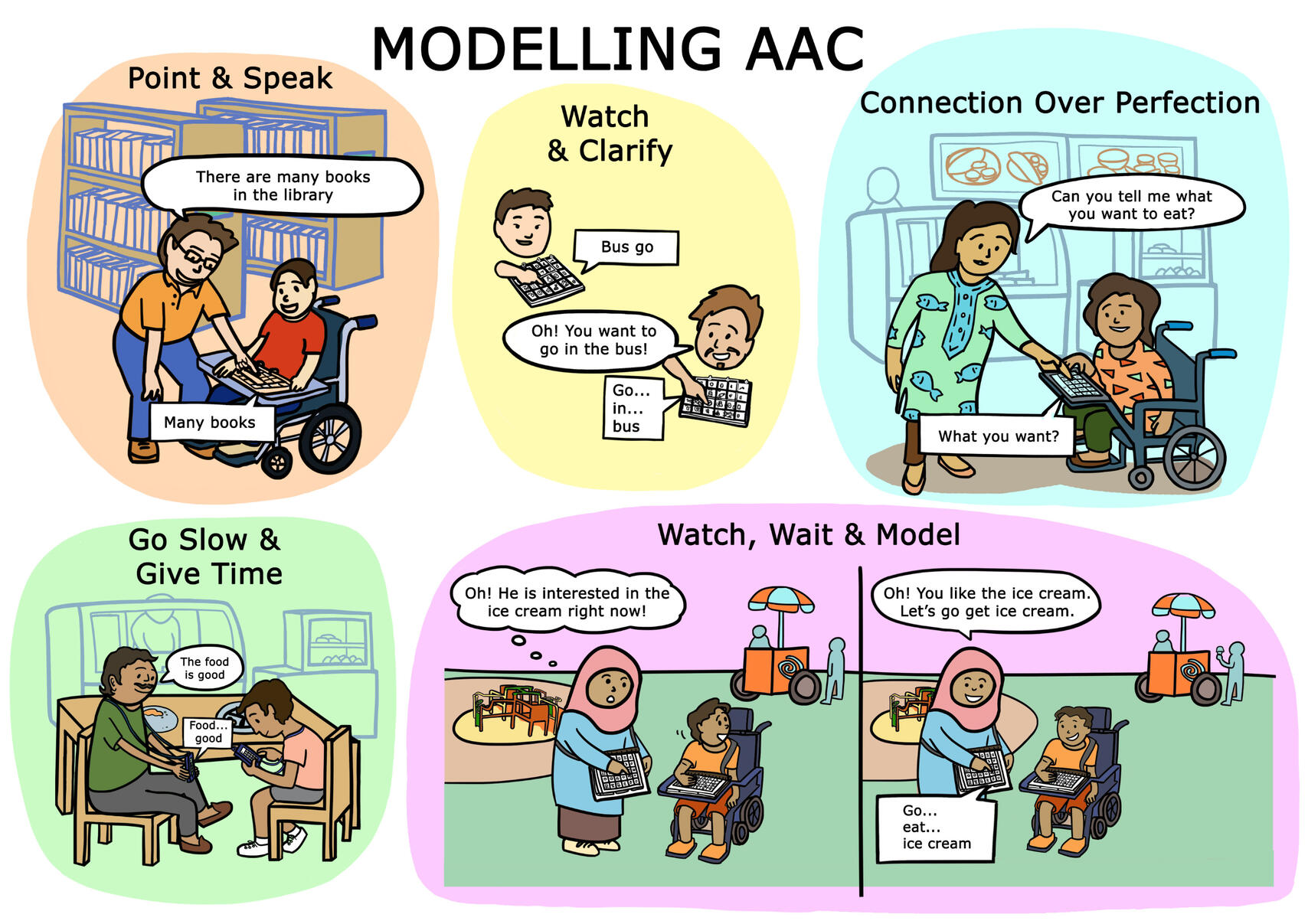 MODELLING AAC

Point & Speak

There are many books in the library

Many books

Watch & Clarify

Bus go

Oh! You want to go in the bus!

Go... in... bus

Connection Over Perfection

Can you tell me what you want to eat?

What you want?

Go Slow & Give Time

The food is good

Food... good

Watch, Wait & Model

Oh! He is interested in the ice cream right now!

Oh! You like the ice cream. Let's go get ice cream.

Go... eat... ice cream